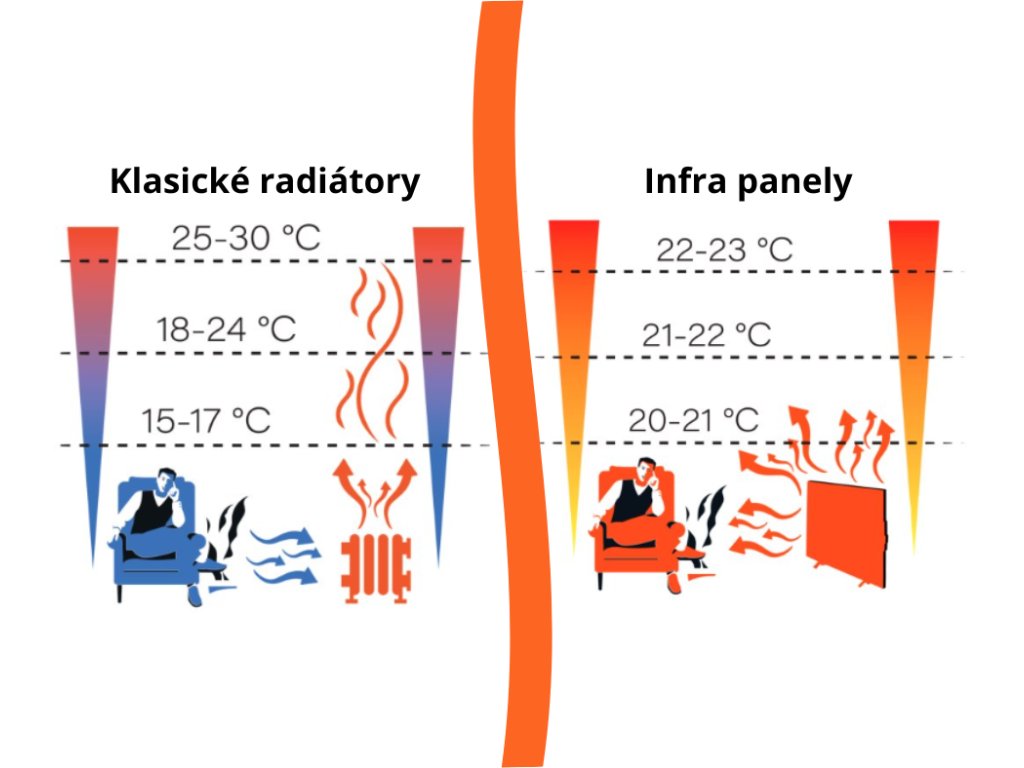 Klasické radiátory

25-30 °C

18-24 °C

15-17 °C

Infra panely

22-23 °C

21-22 °C

20-21 °C